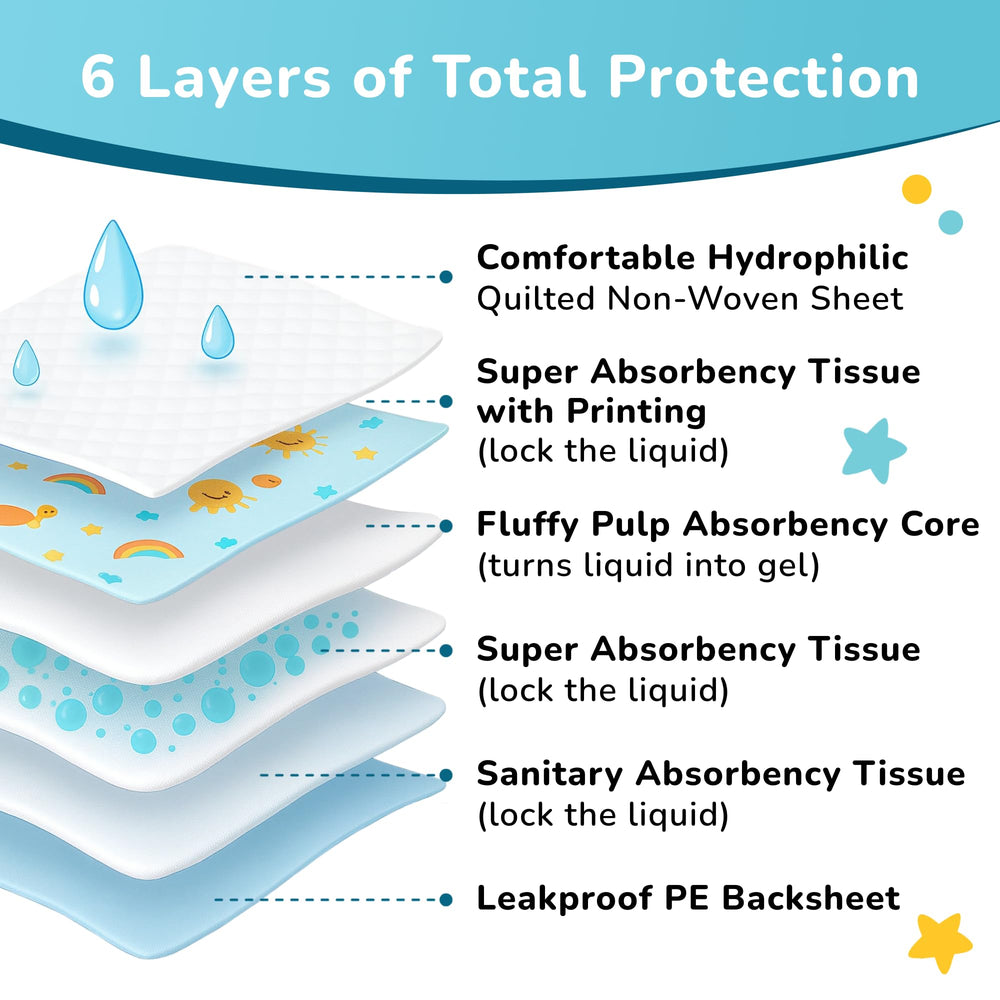 6 Layers of Total Protection

Comfortable Hydrophilic
Quilted Non-Woven Sheet

Super Absorbency Tissue with Printing
(lock the liquid)

Fluffy Pulp Absorbency Core
(turns liquid into gel)

Super Absorbency Tissue
(lock the liquid)

Sanitary Absorbency Tissue
(lock the liquid)

Leakproof PE Backsheet